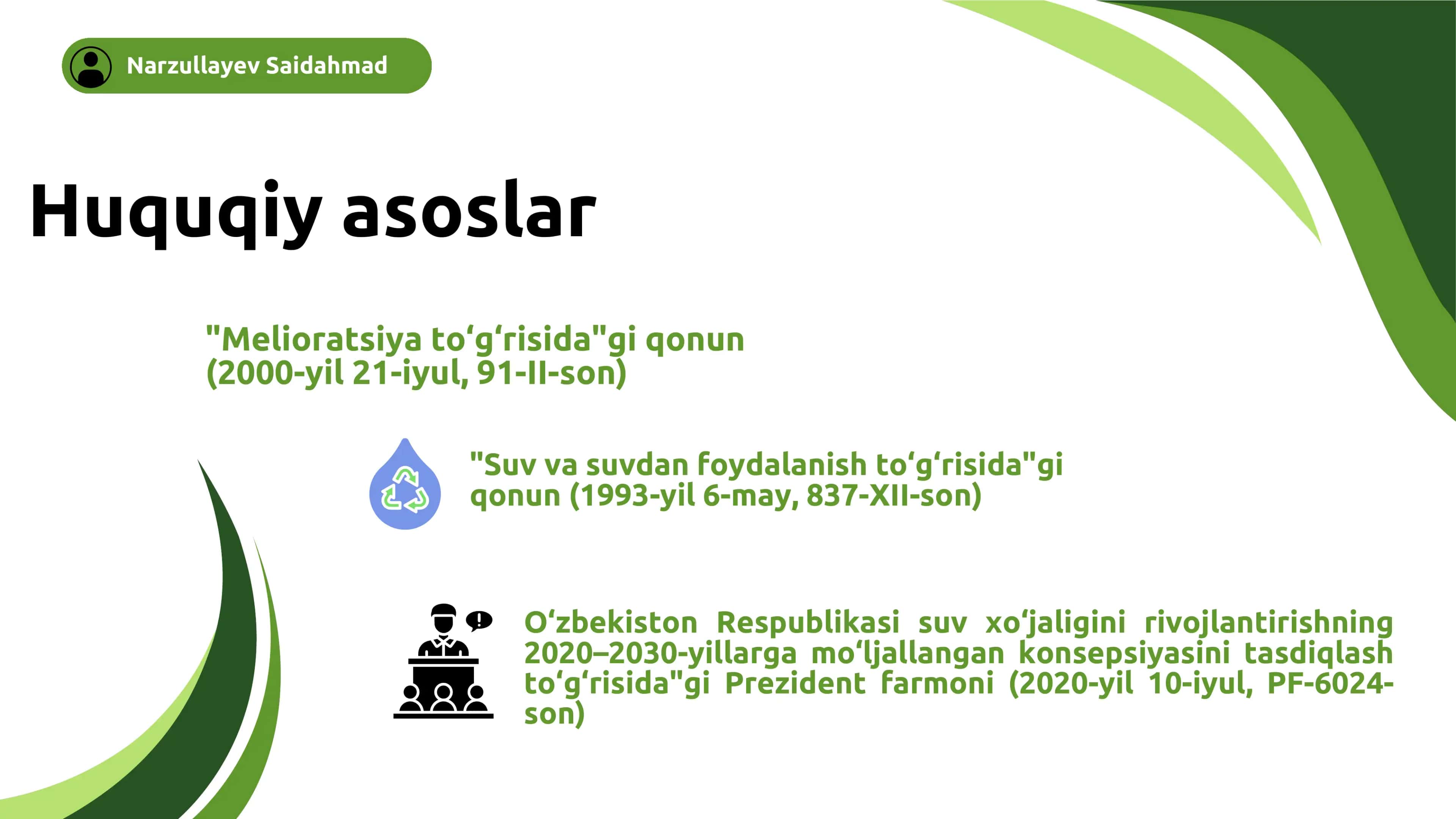 Narzullayev Saidahmad

Huquqiy asoslar

"Melioratsiya to‘g‘risida"gi qonun (2000-yil 21-iyul, 91-II-son)

"Suv va suvdan foydalanish to‘g‘risida"gi qonun (1993-yil 6-may, 837-XII-son)

O‘zbekiston Respublikasi suv xo‘jaligini rivojlantirishning 2020–2030-yillarga mo‘ljallangan konsepsiyasini tasdiqlash to‘g‘risida"gi Prezident farmoni (2020-yil 10-iyul, PF-6024-son)